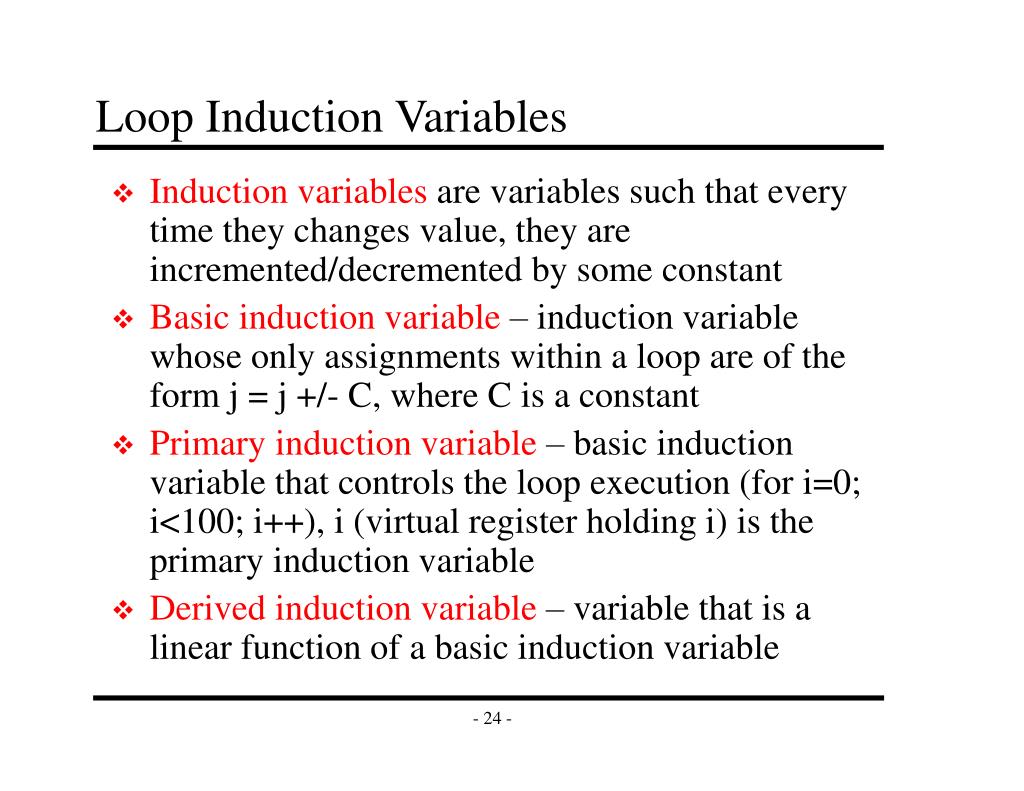 Loop Induction Variables

❖ Induction variables are variables such that every time they changes value, they are incremented/decremented by some constant

❖ Basic induction variable – induction variable whose only assignments within a loop are of the form j = j +/- C, where C is a constant

❖ Primary induction variable – basic induction variable that controls the loop execution (for i=0; i<100; i++), i (virtual register holding i) is the primary induction variable

❖ Derived induction variable – variable that is a linear function of a basic induction variable

- 24 -